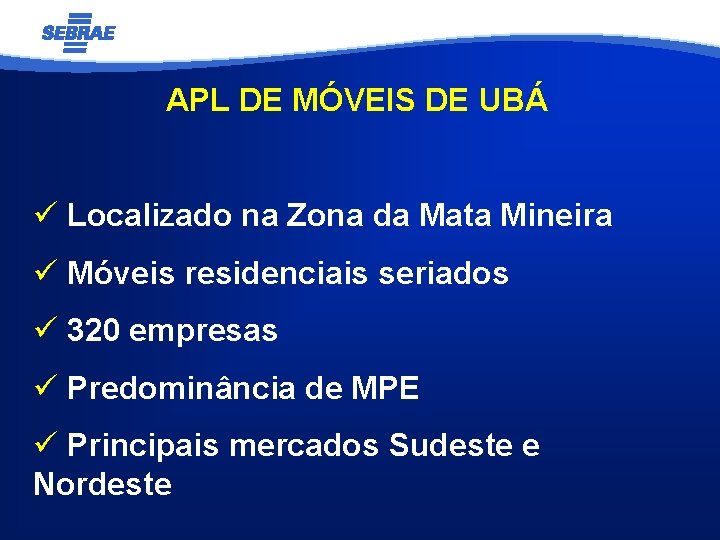 SEBRAE

APL DE MÓVEIS DE UBÁ

✓ Localizado na Zona da Mata Mineira

✓ Móveis residenciais seriados

✓ 320 empresas

✓ Predominância de MPE

✓ Principais mercados Sudeste e Nordeste